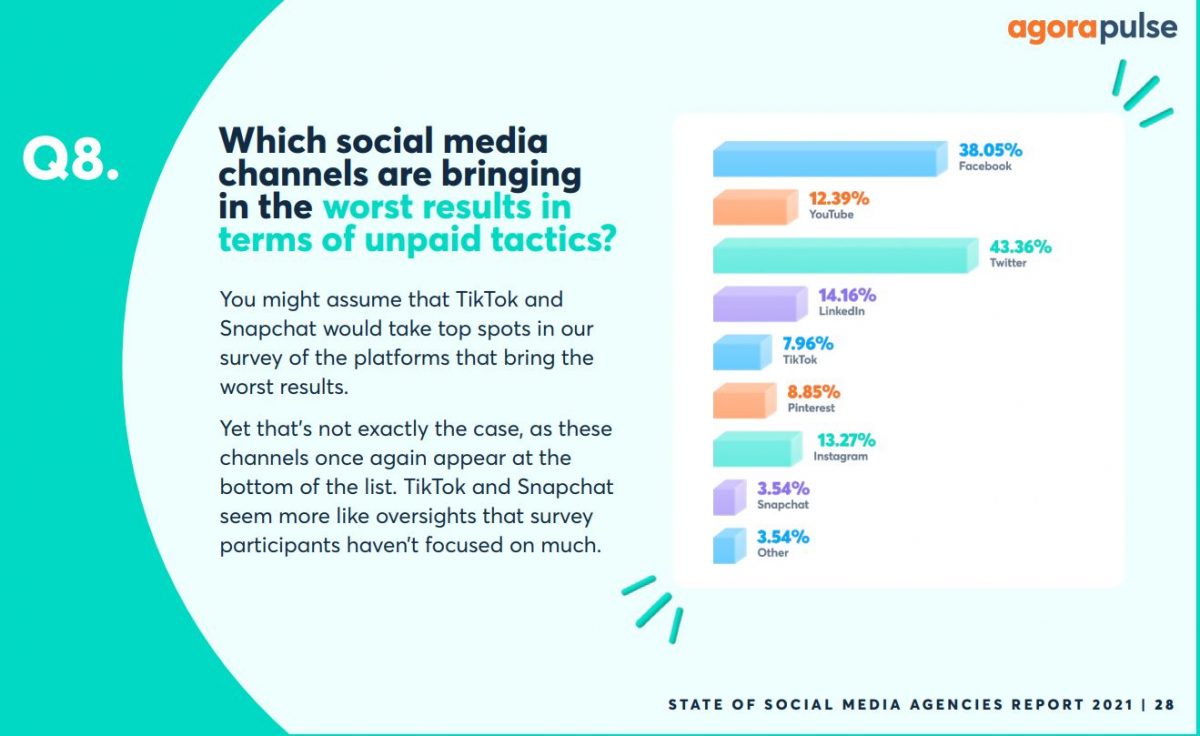 agorapulse

Q8.

Which social media channels are bringing in the worst results in terms of unpaid tactics?

You might assume that TikTok and Snapchat would take top spots in our survey of the platforms that bring the worst results.

Yet that's not exactly the case, as these channels once again appear at the bottom of the list. TikTok and Snapchat seem more like oversights that survey participants haven't focused on much.

38.05%
Facebook

12.39%
YouTube

43.36%
Twitter

14.16%
LinkedIn

7.96%
TikTok

8.85%
Pinterest

13.27%
Instagram

3.54%
Snapchat

3.54%
Other

STATE OF SOCIAL MEDIA AGENCIES REPORT 2021 | 28